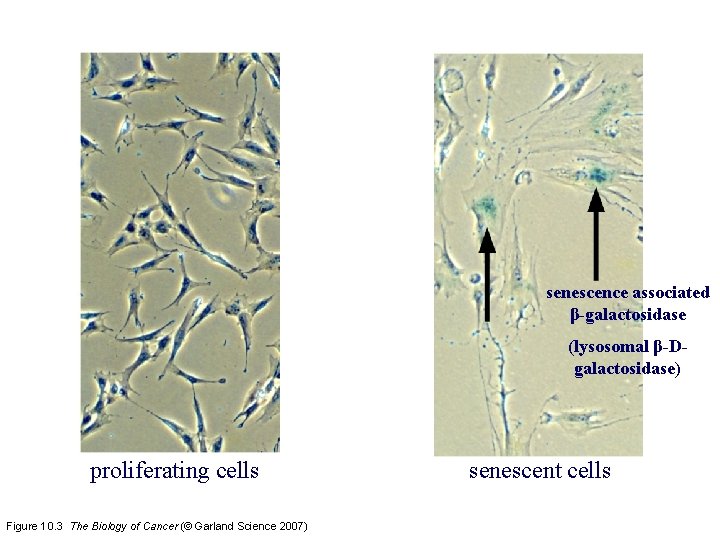 senescence associated β-galactosidase

(lysosomal β-D-galactosidase)

proliferating cells

senescent cells

Figure 10.3 The Biology of Cancer (© Garland Science 2007)